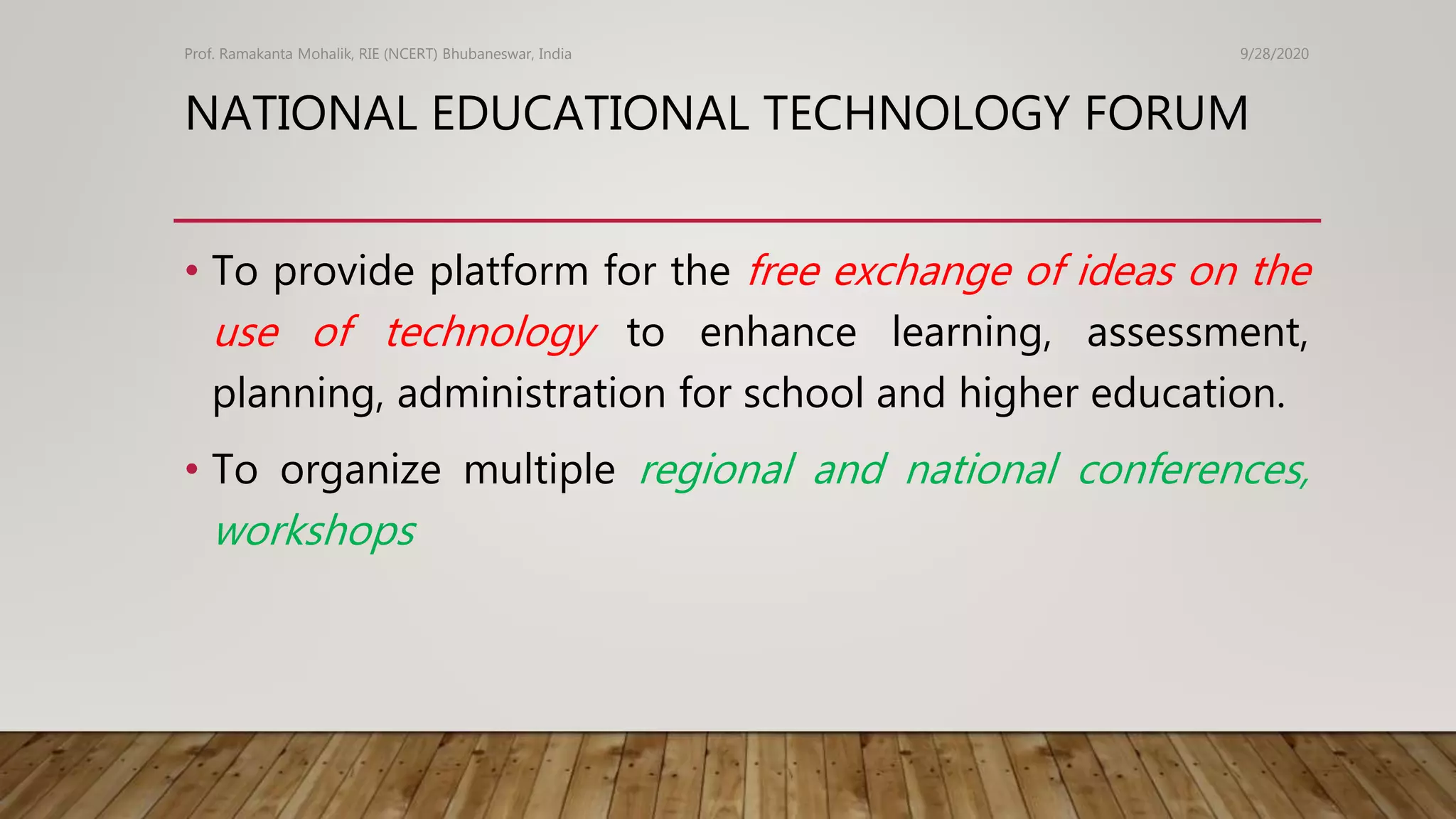 Prof. Ramakanta Mohalik, RIE (NCERT) Bhubaneswar, India

9/28/2020

NATIONAL EDUCATIONAL TECHNOLOGY FORUM

• To provide platform for the free exchange of ideas on the use of technology to enhance learning, assessment, planning, administration for school and higher education.

• To organize multiple regional and national conferences, workshops